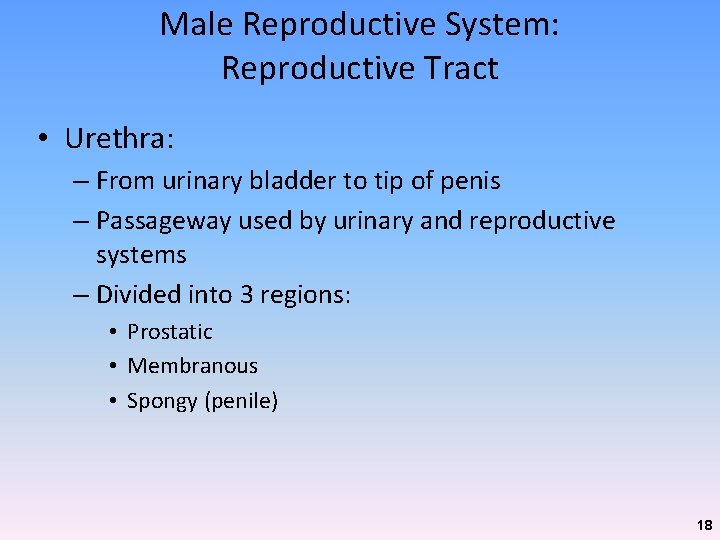 Male Reproductive System: Reproductive Tract

• Urethra:
– From urinary bladder to tip of penis
– Passageway used by urinary and reproductive systems
– Divided into 3 regions:
• Prostatic
• Membranous
• Spongy (penile)

18